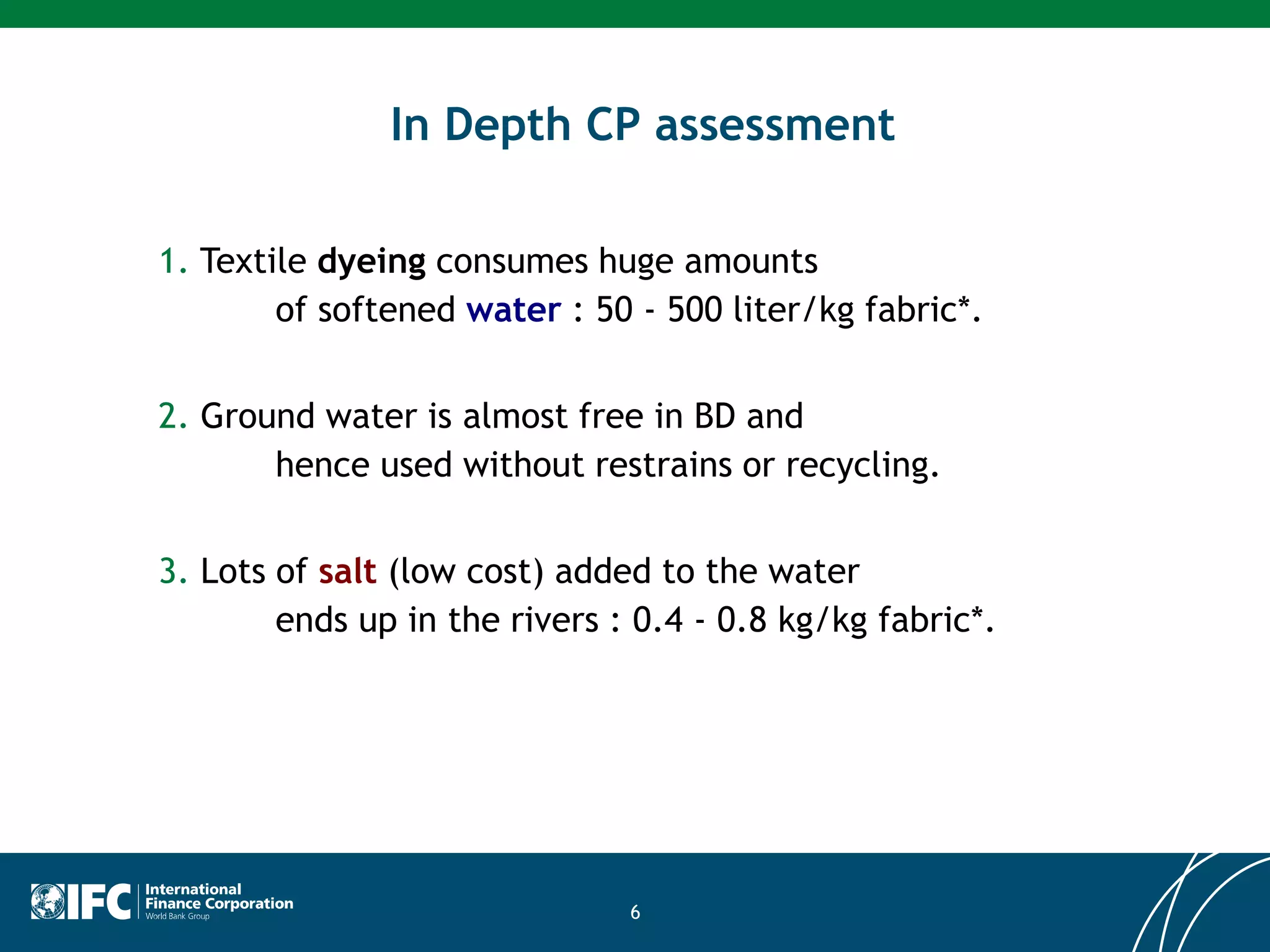 In Depth CP assessment

1. Textile dyeing consumes huge amounts of softened water : 50 - 500 liter/kg fabric*.

2. Ground water is almost free in BD and hence used without restrains or recycling.

3. Lots of salt (low cost) added to the water ends up in the rivers : 0.4 - 0.8 kg/kg fabric*.

IFC International Finance Corporation World Bank Group

6